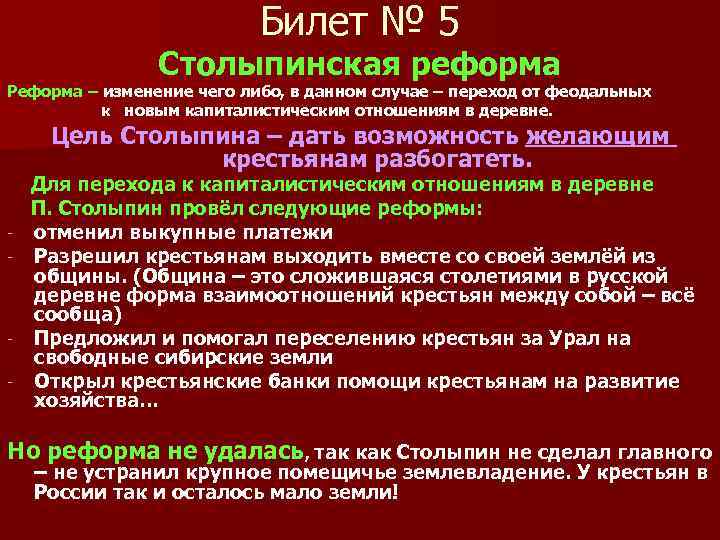 Билет № 5

Столыпинская реформа

Реформа – изменение чего либо, в данном случае – переход от феодальных к новым капиталистическим отношениям в деревне.

Цель Столыпина – дать возможность желающим крестьянам разбогатеть.

Для перехода к капиталистическим отношениям в деревне П. Столыпин провёл следующие реформы:

- отменил выкупные платежи
- Разрешил крестьянам выходить вместе со своей землёй из общины. (Община – это сложившаяся столетиями в русской деревне форма взаимоотношений крестьян между собой – всё сообща)
- Предложил и помогал переселению крестьян за Урал на свободные сибирские земли
- Открыл крестьянские банки помощи крестьянам на развитие хозяйства…

Но реформа не удалась, так как Столыпин не сделал главного – не устранил крупное помещичье землевладение. У крестьян в России так и осталось мало земли!